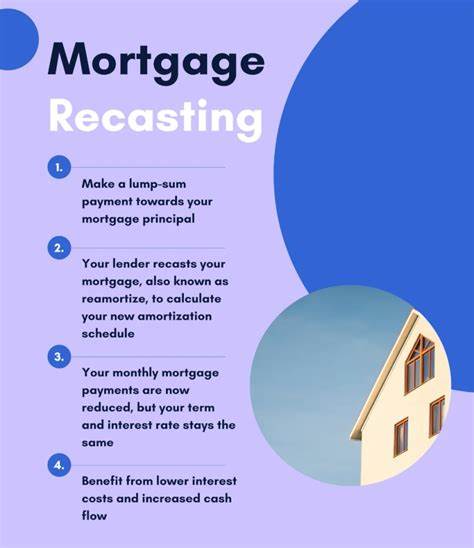 Mortgage Recasting

1.

Make a lump-sum payment towards your mortgage principal

2.

Your lender recasts your mortgage, also known as reamortize, to calculate your new amortization schedule

3.

Your monthly mortgage payments are now reduced, but your term and interest rate stays the same

4.

Benefit from lower interest costs and increased cash flow